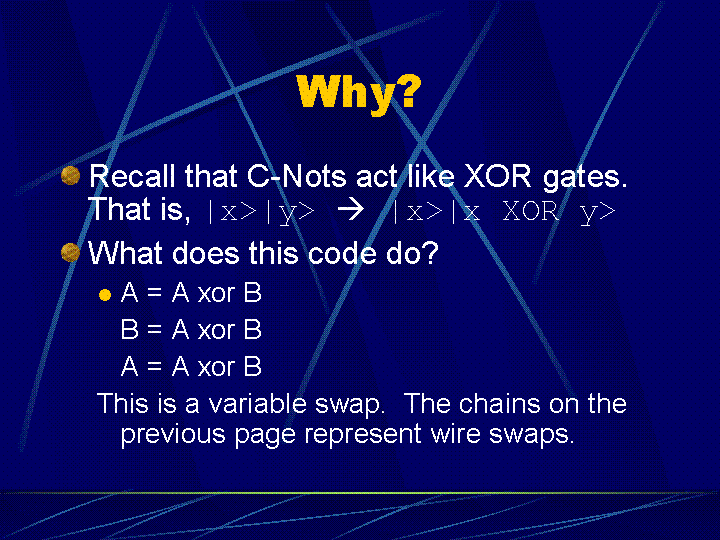 Why?

Recall that C-Nots act like XOR gates. That is, |x>|y> → |x>|x XOR y>

What does this code do?

A = A xor B
B = A xor B
A = A xor B

This is a variable swap. The chains on the previous page represent wire swaps.